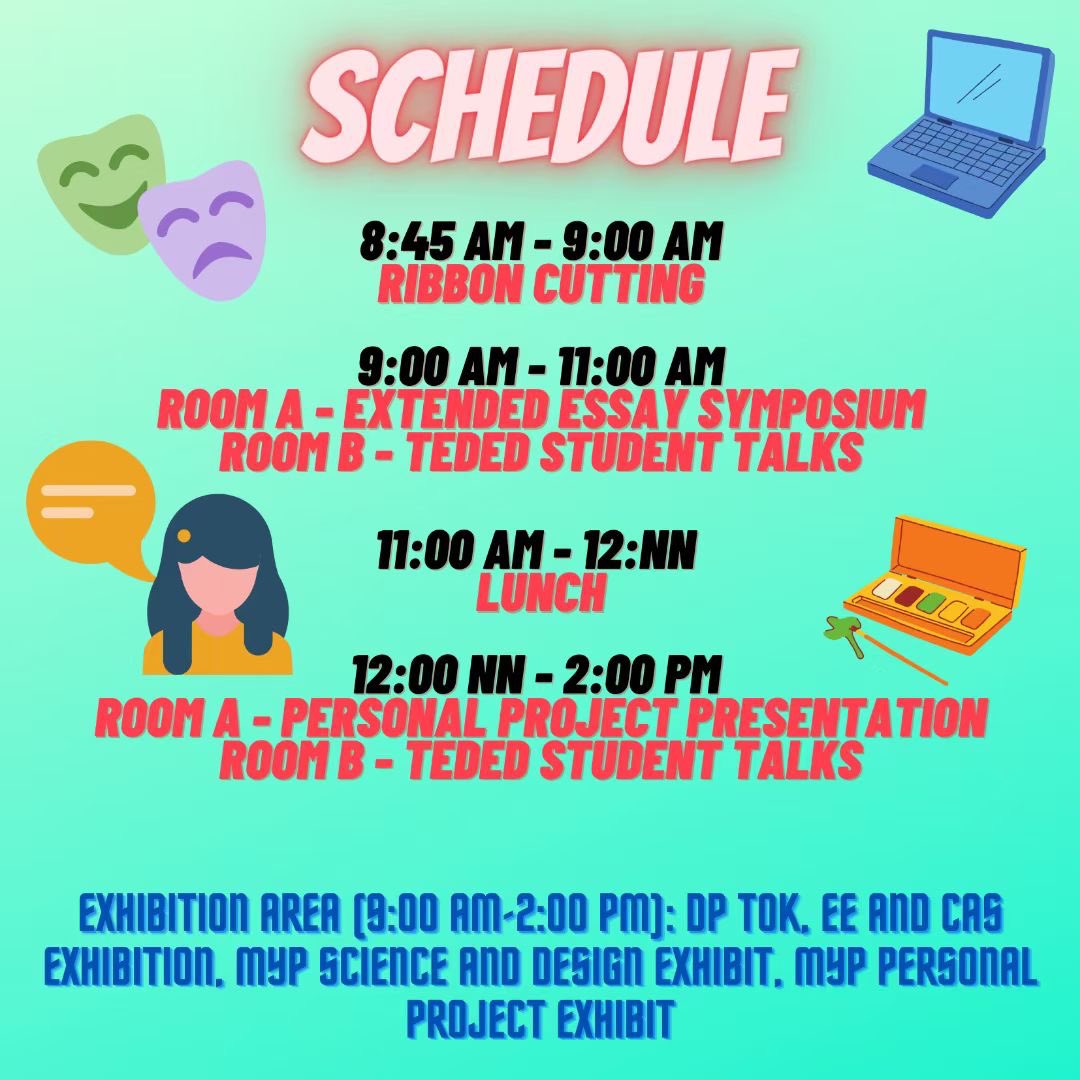 SCHEDULE

8:45 AM - 9:00 AM
RIBBON CUTTING

9:00 AM - 11:00 AM
ROOM A - EXTENDED ESSAY SYMPOSIUM
ROOM B - TEDED STUDENT TALKS

11:00 AM - 12:NN
LUNCH

12:00 NN - 2:00 PM
ROOM A - PERSONAL PROJECT PRESENTATION
ROOM B - TEDED STUDENT TALKS

EXHIBITION AREA (9:00 AM-2:00 PM): DP TOK, EE AND CAS EXHIBITION, MYP SCIENCE AND DESIGN EXHIBIT, MYP PERSONAL PROJECT EXHIBIT